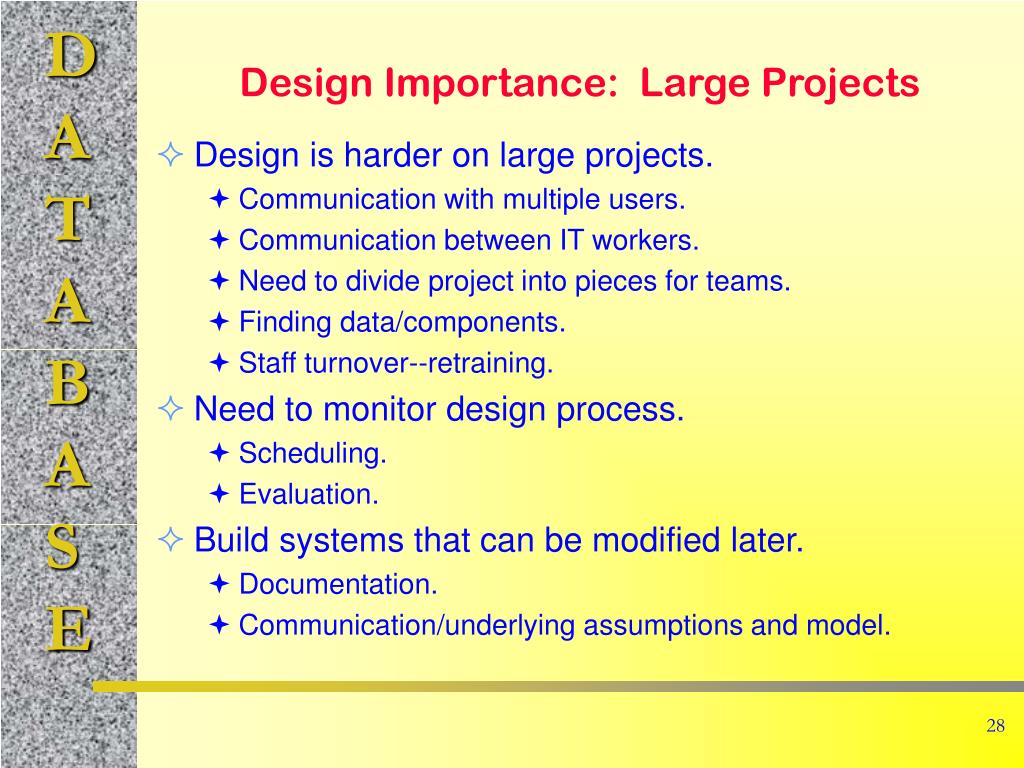 D
A
T
A
B
A
S
E

Design Importance: Large Projects

✧ Design is harder on large projects.
✦ Communication with multiple users.
✦ Communication between IT workers.
✦ Need to divide project into pieces for teams.
✦ Finding data/components.
✦ Staff turnover--retraining.

✧ Need to monitor design process.
✦ Scheduling.
✦ Evaluation.

✧ Build systems that can be modified later.
✦ Documentation.
✦ Communication/underlying assumptions and model.

28